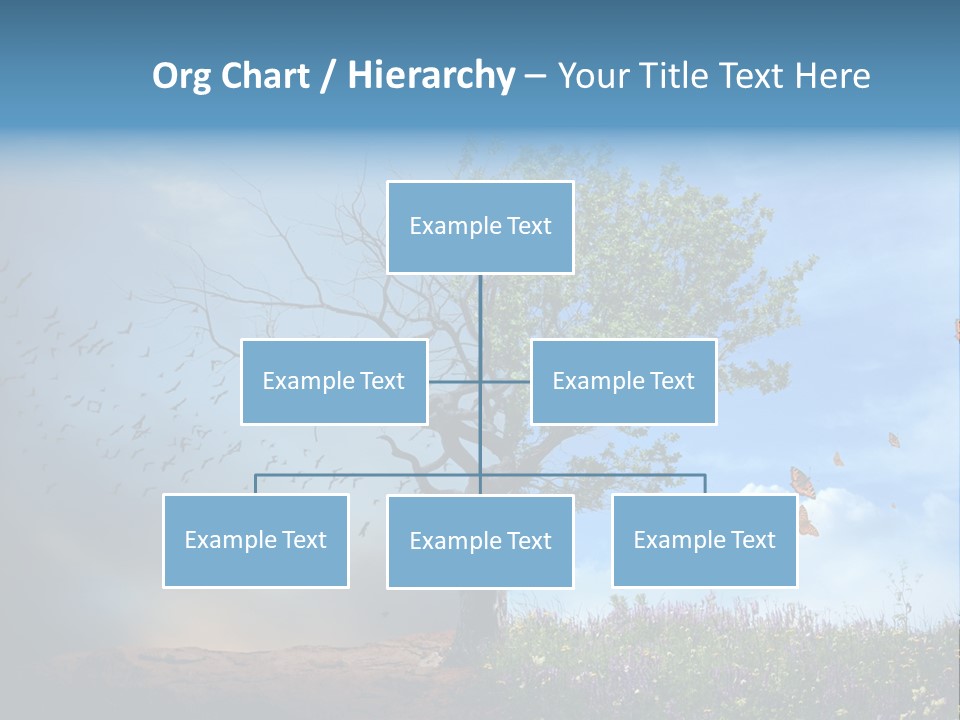 Org Chart / Hierarchy – Your Title Text Here

Example Text

Example Text

Example Text

Example Text

Example Text

Example Text